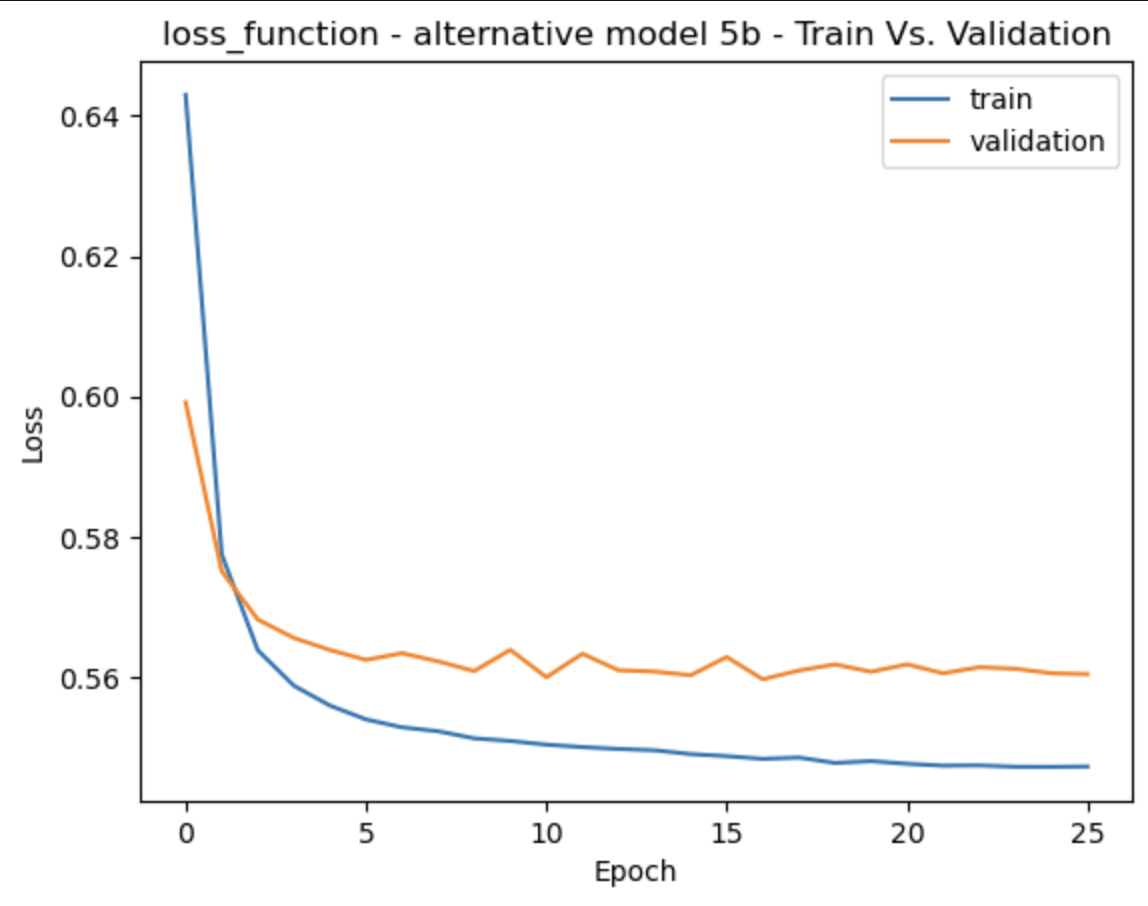 loss_function - alternative model 5b - Train Vs. Validation

train
validation

Loss

0.64
0.62
0.60
0.58
0.56

0
5
10
15
20
25

Epoch